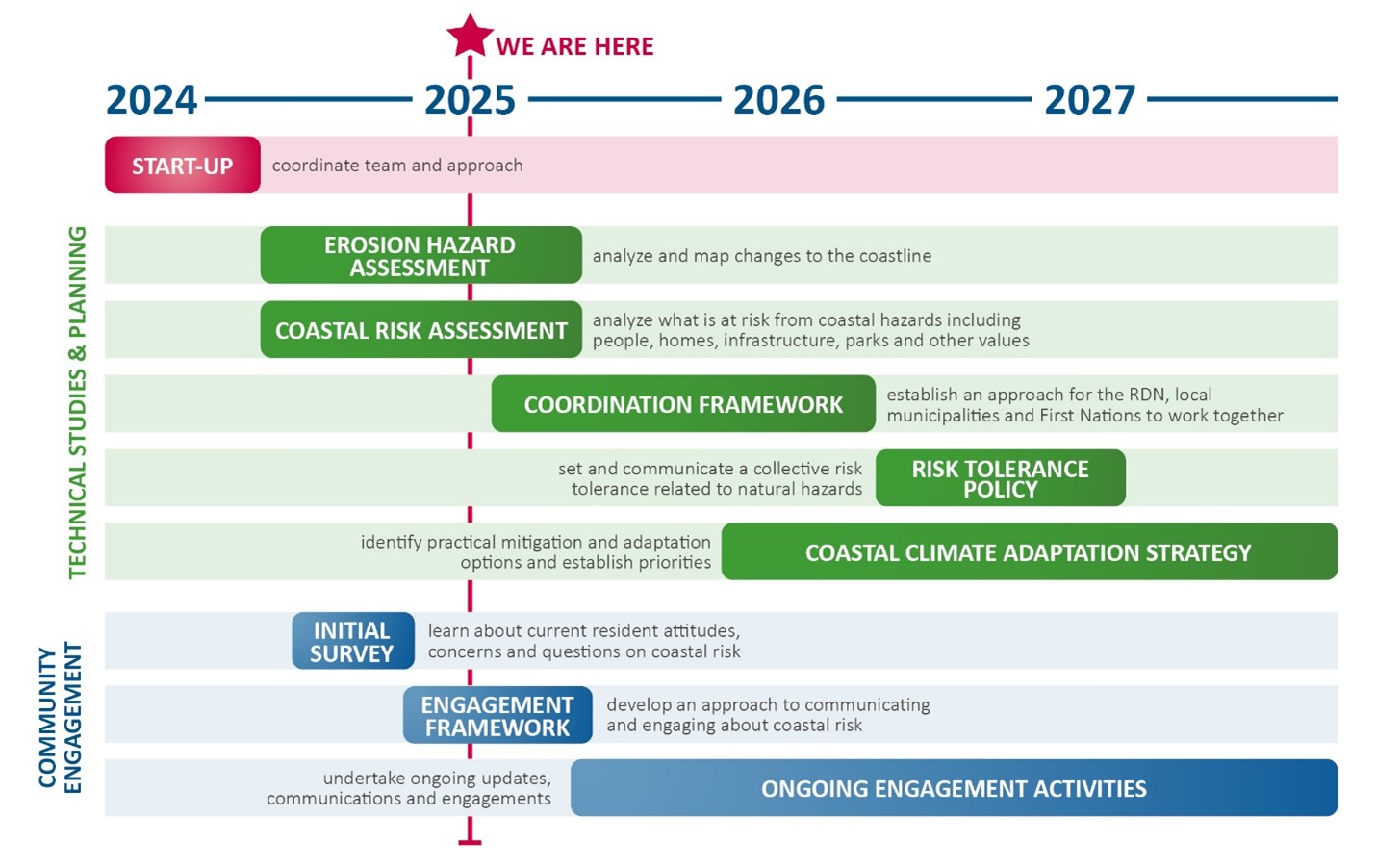 WE ARE HERE

2024 2025 2026 2027

START-UP coordinate team and approach

TECHNICAL STUDIES & PLANNING

EROSION HAZARD ASSESSMENT analyze and map changes to the coastline

COASTAL RISK ASSESSMENT analyze what is at risk from coastal hazards including people, homes, infrastructure, parks and other values

COORDINATION FRAMEWORK establish an approach for the RDN, local municipalities and First Nations to work together

set and communicate a collective risk tolerance related to natural hazards RISK TOLERANCE POLICY

identify practical mitigation and adaptation options and establish priorities COASTAL CLIMATE ADAPTATION STRATEGY

COMMUNITY ENGAGEMENT

INITIAL SURVEY learn about current resident attitudes, concerns and questions on coastal risk

ENGAGEMENT FRAMEWORK develop an approach to communicating and engaging about coastal risk

undertake ongoing updates, communications and engagements ONGOING ENGAGEMENT ACTIVITIES